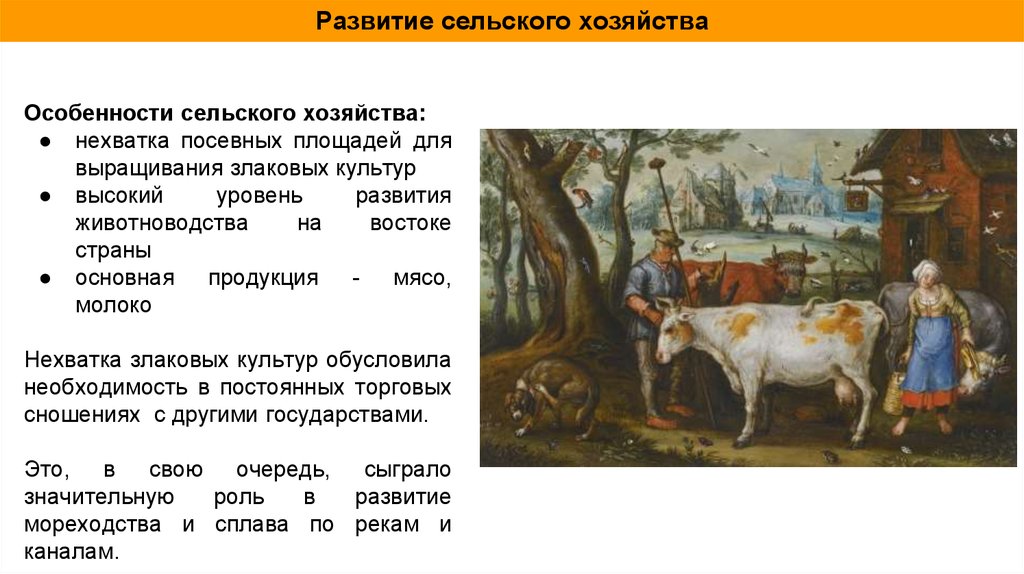 Развитие сельского хозяйства

Особенности сельского хозяйства:
● нехватка посевных площадей для выращивания злаковых культур
● высокий уровень развития животноводства на востоке страны
● основная продукция - мясо, молоко

Нехватка злаковых культур обусловила необходимость в постоянных торговых сношениях с другими государствами.

Это, в свою очередь, сыграло значительную роль в развитие мореходства и сплава по рекам и каналам.